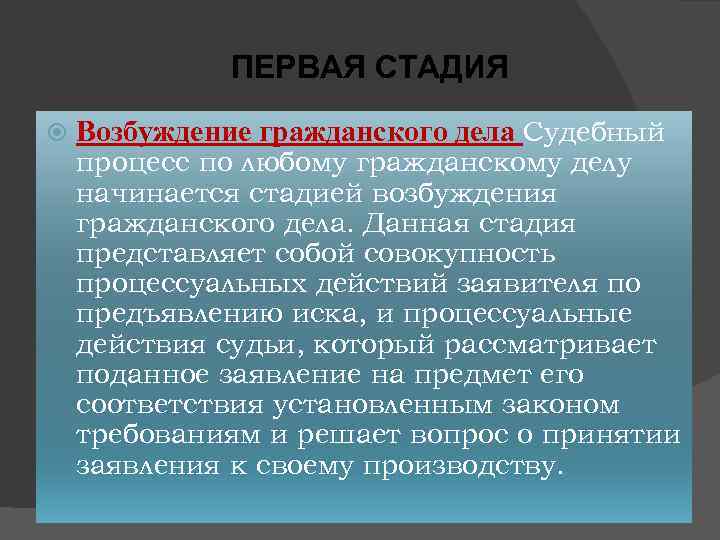 ПЕРВАЯ СТАДИЯ

Возбуждение гражданского дела Судебный процесс по любому гражданскому делу начинается стадией возбуждения гражданского дела. Данная стадия представляет собой совокупность процессуальных действий заявителя по предъявлению иска, и процессуальные действия судьи, который рассматривает поданное заявление на предмет его соответствия установленным законом требованиям и решает вопрос о принятии заявления к своему производству.